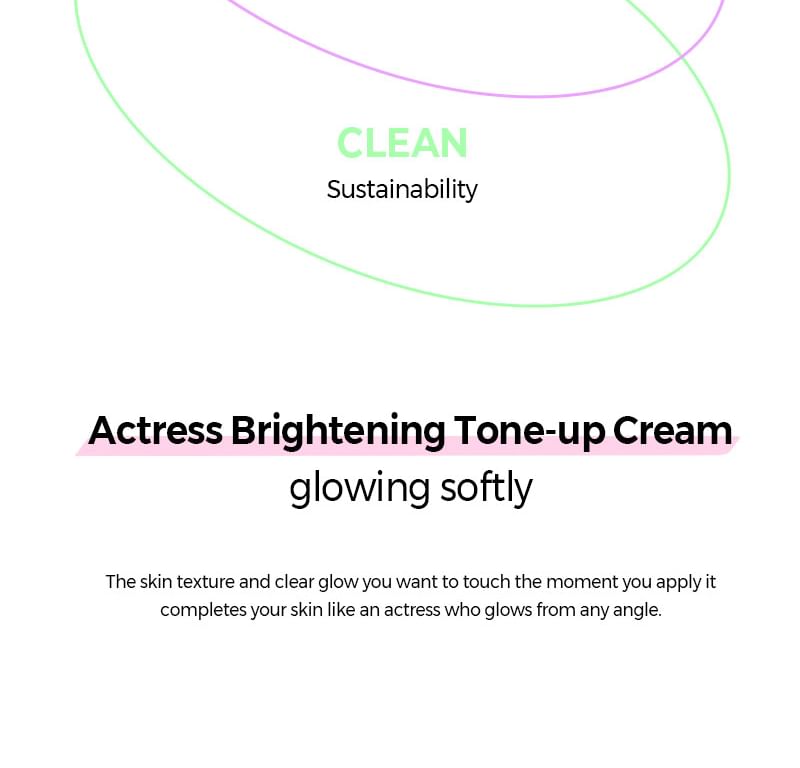 CLEAN
Sustainability

Actress Brightening Tone-up Cream
glowing softly

The skin texture and clear glow you want to touch the moment you apply it completes your skin like an actress who glows from any angle.